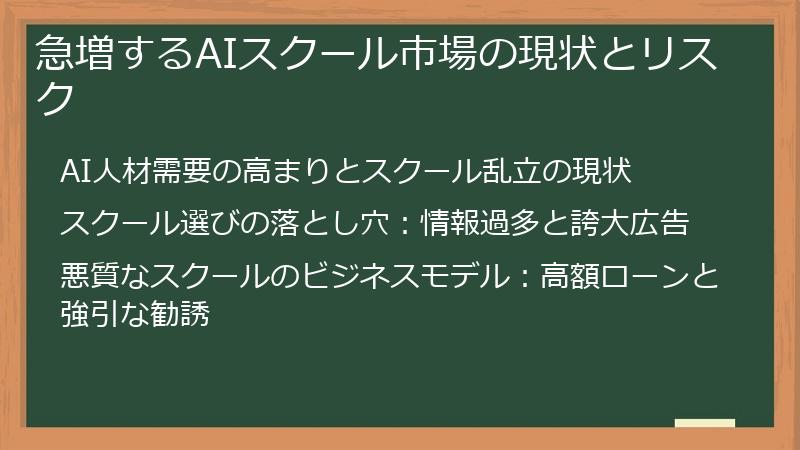 急増するAIスクール市場の現状とリスク

AI人材需要の高まりとスクール乱立の現状

スクール選びの落とし穴：情報過多と誇大広告

悪質なスクールのビジネスモデル：高額ローンと強引な勧誘